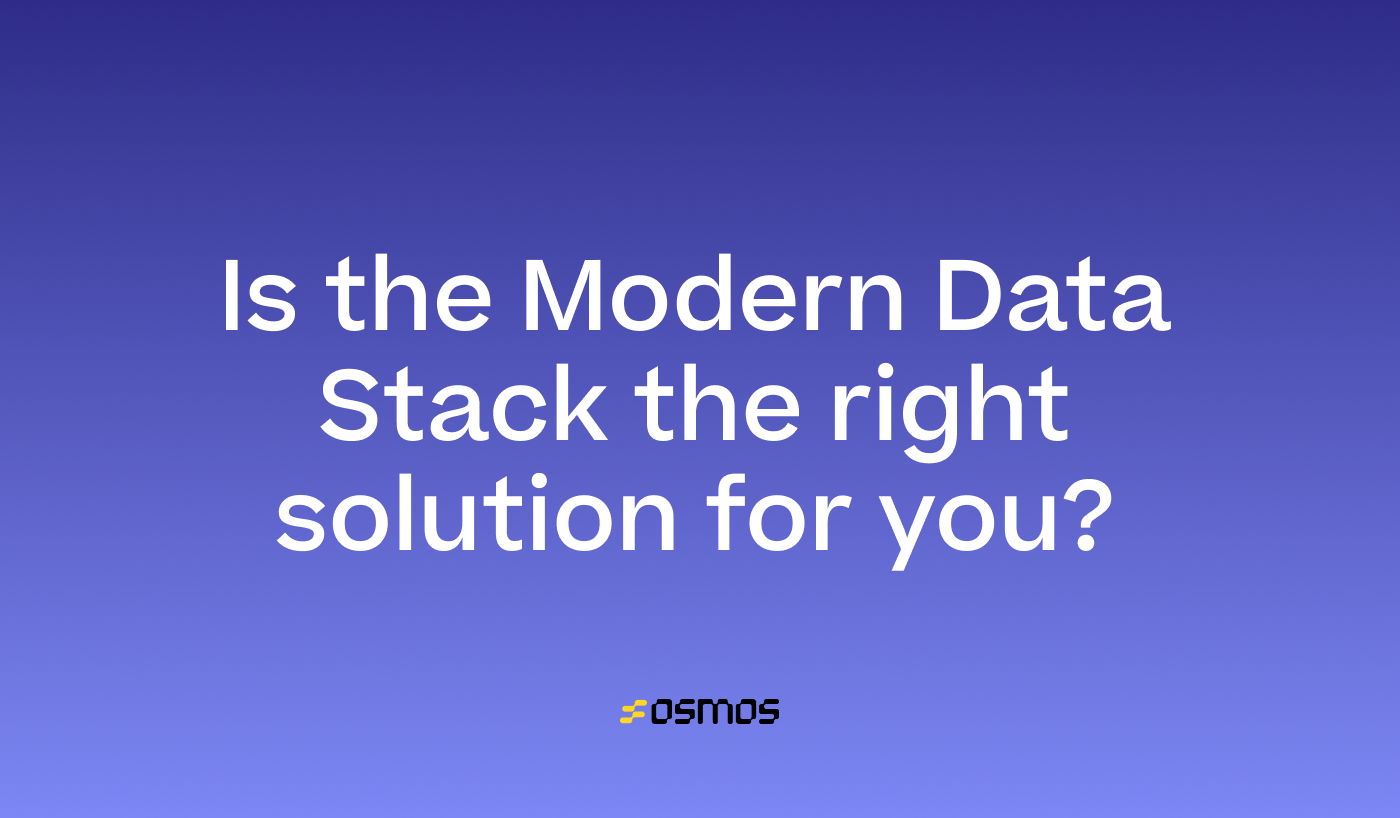 Is the Modern Data Stack the right solution for you?

osmos